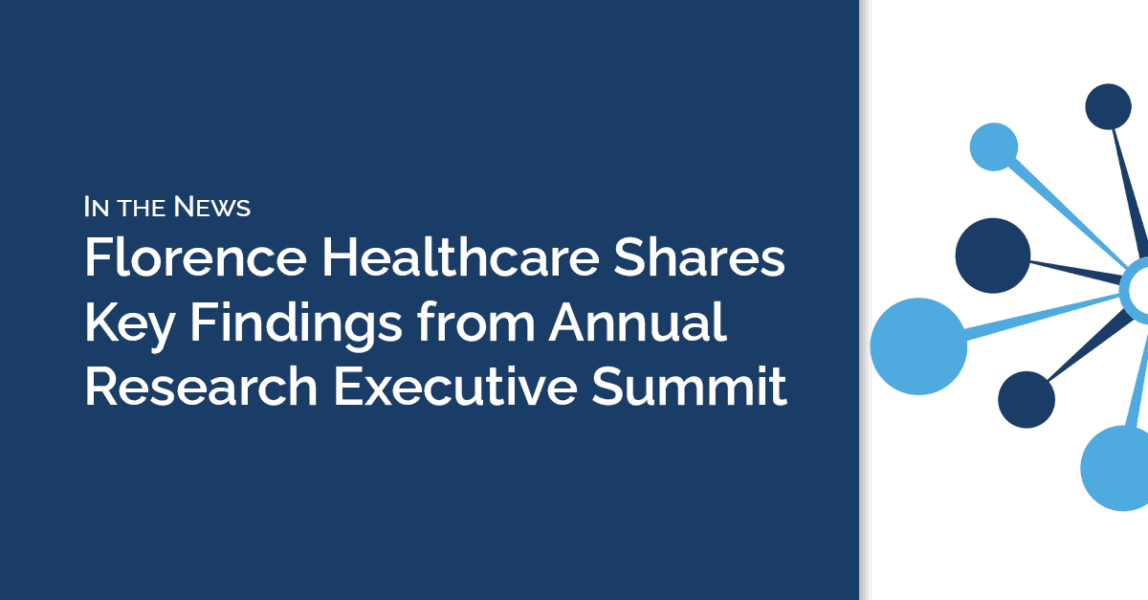 In the News
Florence Healthcare Shares Key Findings from Annual Research Executive Summit